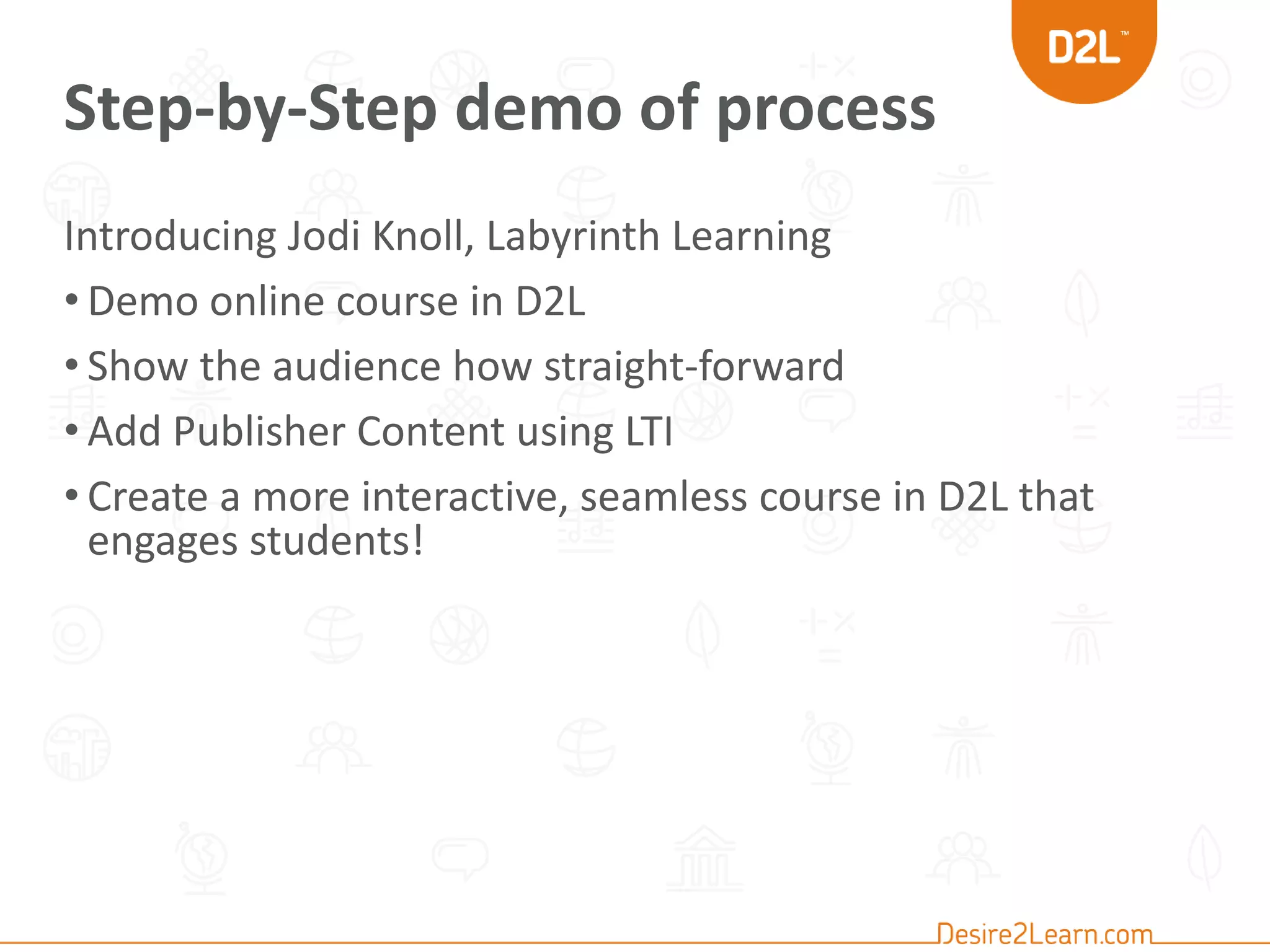 D2L™

Step-by-Step demo of process

Introducing Jodi Knoll, Labyrinth Learning

• Demo online course in D2L

• Show the audience how straight-forward

• Add Publisher Content using LTI

• Create a more interactive, seamless course in D2L that engages students!

Desire2Learn.com